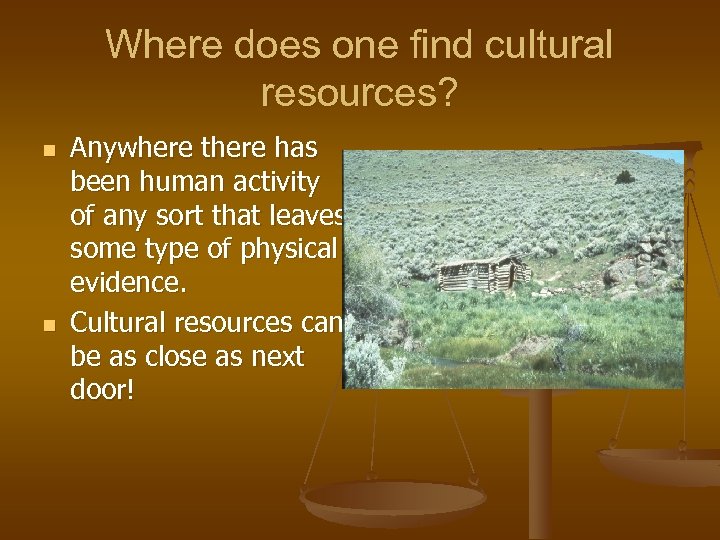 Where does one find cultural resources?

- Anywhere there has been human activity of any sort that leaves some type of physical evidence.
- Cultural resources can be as close as next door!